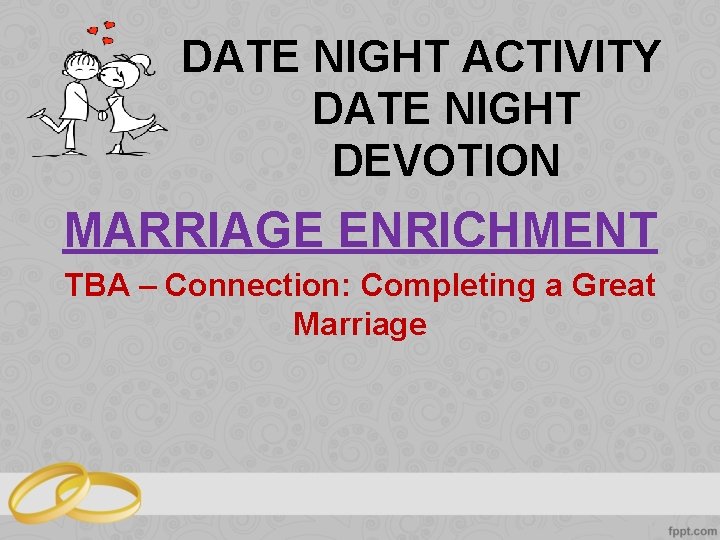 DATE NIGHT ACTIVITY
DATE NIGHT DEVOTION

MARRIAGE ENRICHMENT

TBA – Connection: Completing a Great Marriage

fppt.com